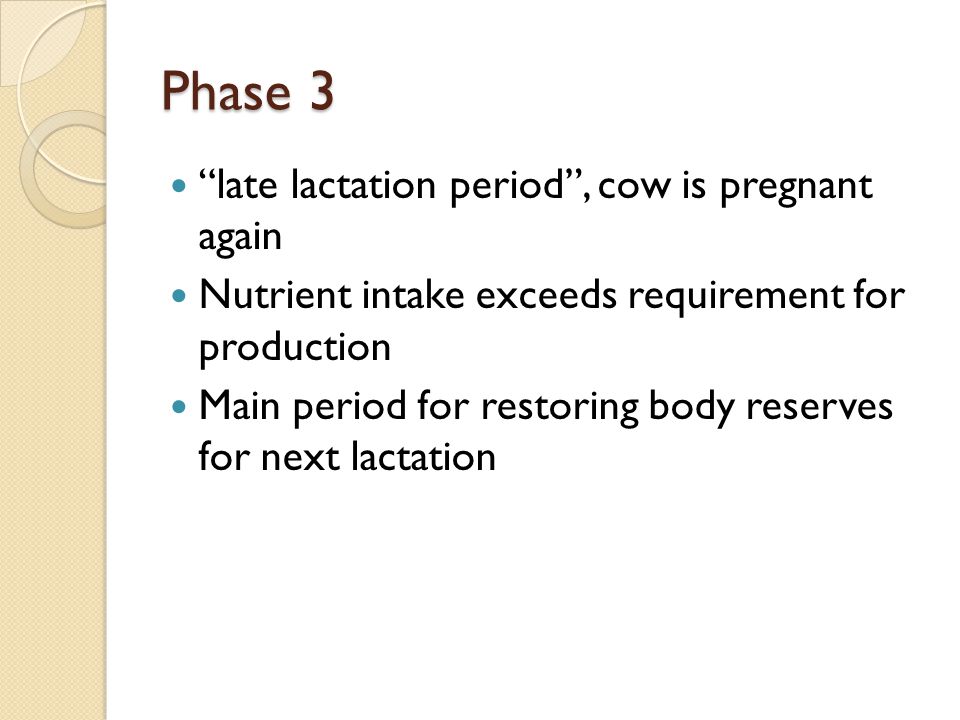 Phase 3

- “late lactation period”, cow is pregnant again
- Nutrient intake exceeds requirement for production
- Main period for restoring body reserves for next lactation